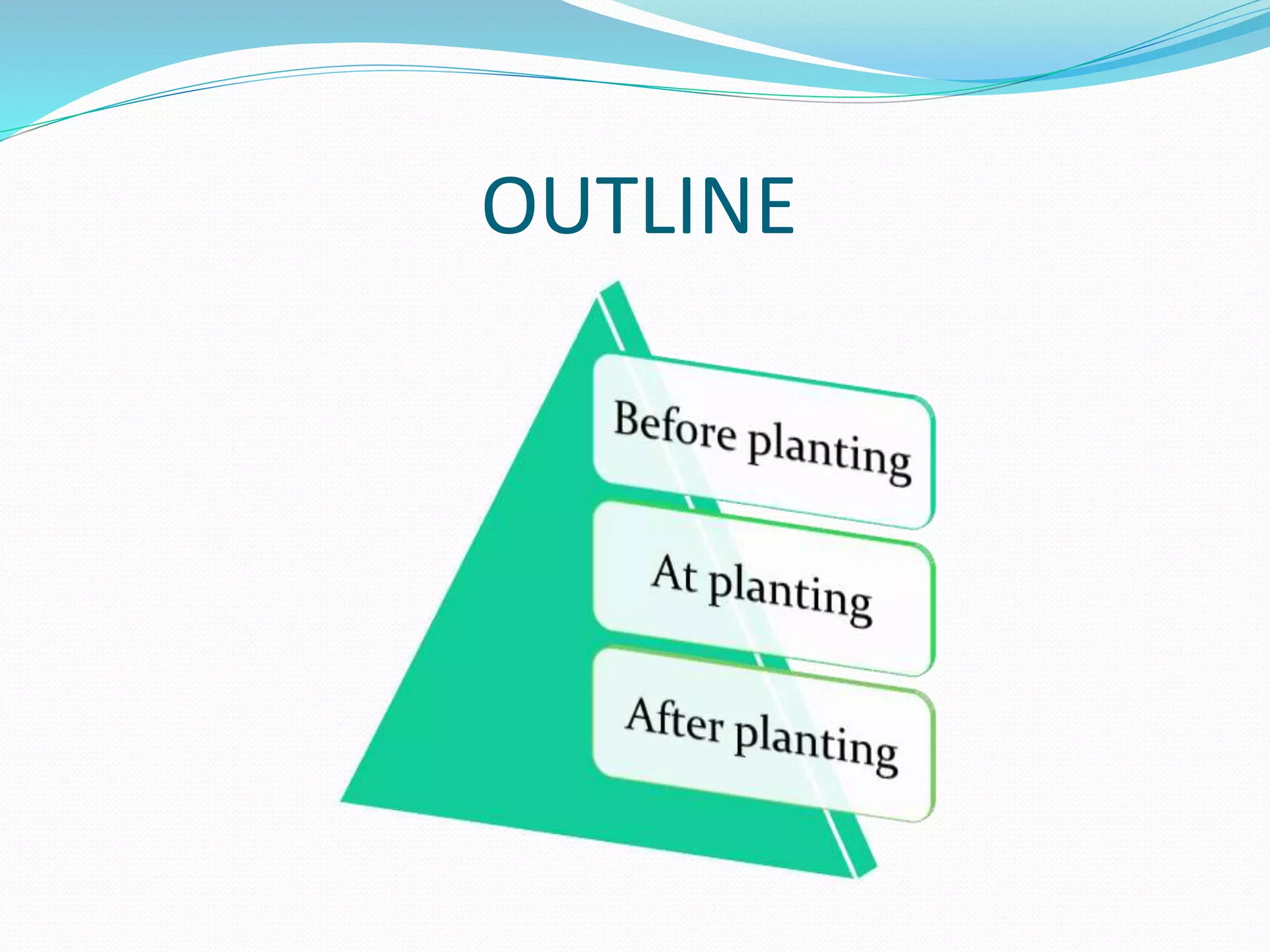 OUTLINE

Before planting

At planting

After planting